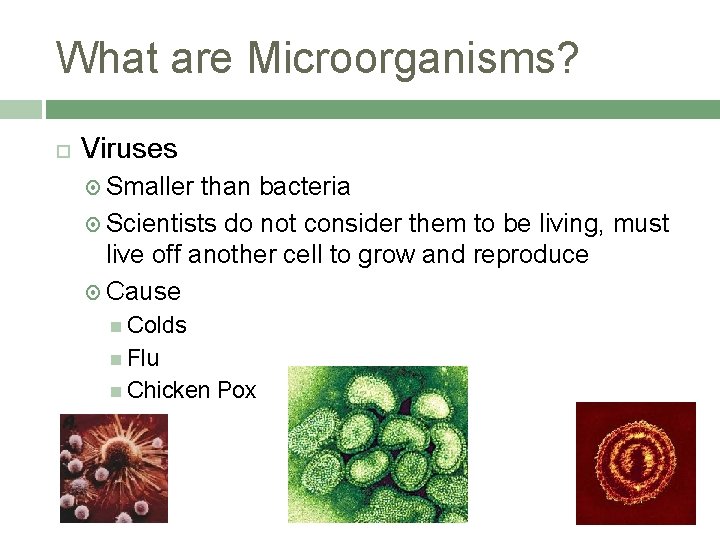 What are Microorganisms?

Viruses

Smaller than bacteria

Scientists do not consider them to be living, must live off another cell to grow and reproduce

Cause

Colds

Flu

Chicken Pox